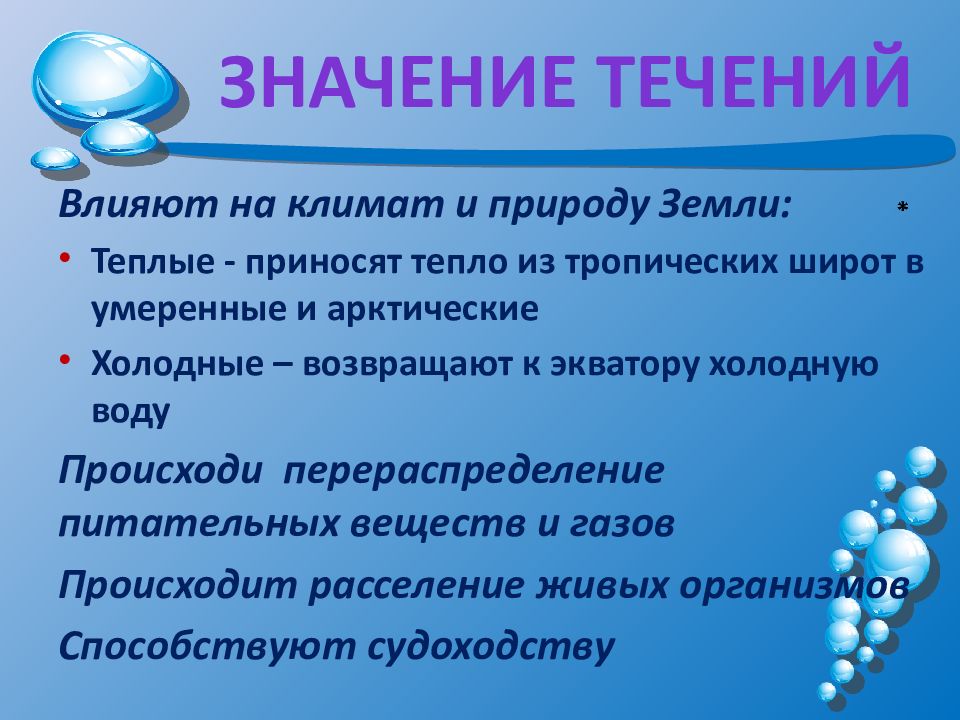 ЗНАЧЕНИЕ ТЕЧЕНИЙ

Влияют на климат и природу Земли: *

• Теплые - приносят тепло из тропических широт в умеренные и арктические

• Холодные – возвращают к экватору холодную воду

Происходи перераспределение питательных веществ и газов

Происходит расселение живых организмов

Способствуют судоходству